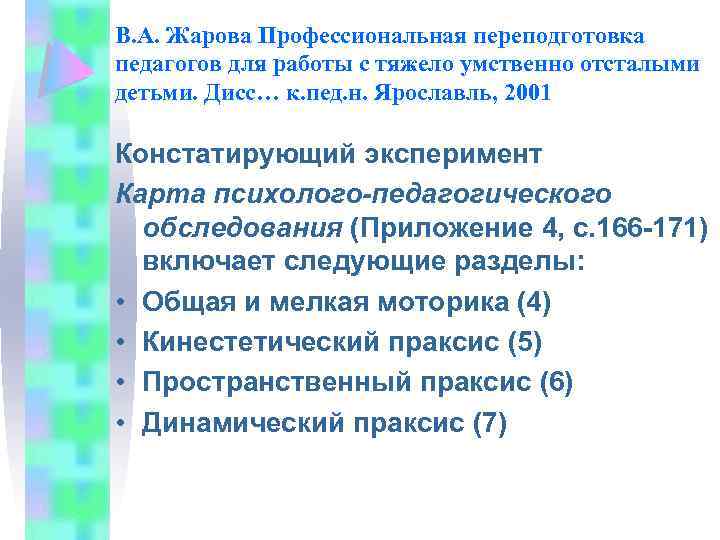 В.А. Жарова Профессиональная переподготовка педагогов для работы с тяжело умственно отсталыми детьми. Дисс… к.пед.н. Ярославль, 2001

Констатирующий эксперимент

Карта психолого-педагогического обследования (Приложение 4, с.166-171) включает следующие разделы:

• Общая и мелкая моторика (4)
• Кинестетический праксис (5)
• Пространственный праксис (6)
• Динамический праксис (7)